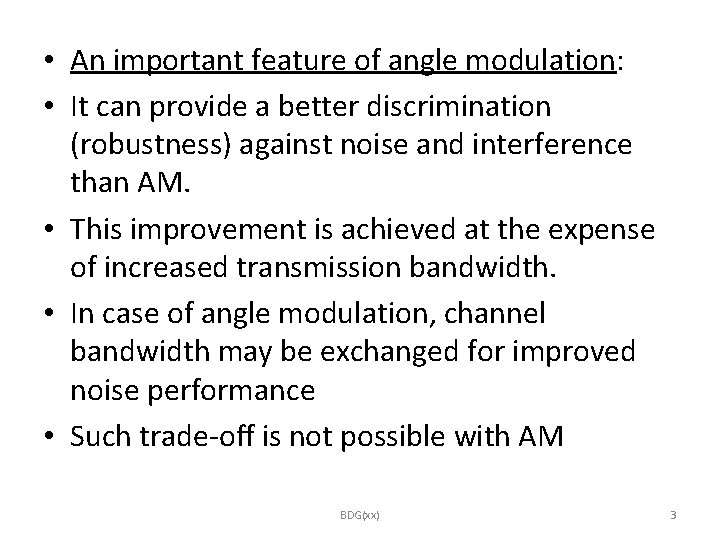 • An important feature of angle modulation:
• It can provide a better discrimination (robustness) against noise and interference than AM.
• This improvement is achieved at the expense of increased transmission bandwidth.
• In case of angle modulation, channel bandwidth may be exchanged for improved noise performance
• Such trade-off is not possible with AM

BDG(xx)

3